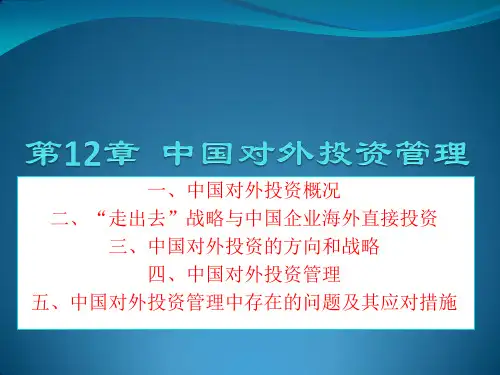 第12章 中国对外投资管理

一、中国对外投资概况
二、“走出去”战略与中国企业海外直接投资
三、中国对外投资的方向和战略
四、中国对外投资管理
五、中国对外投资管理中存在的问题及其应对措施